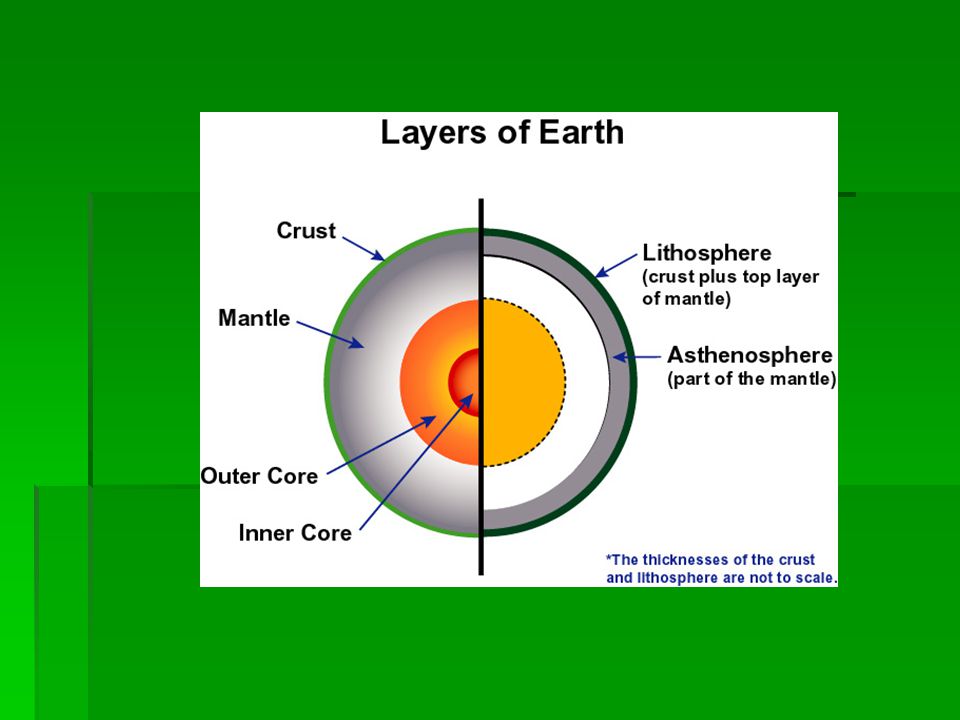 Layers of Earth

Crust

Mantle

Outer Core

Inner Core

Lithosphere
(crust plus top layer of mantle)

Asthenosphere
(part of the mantle)

*The thicknesses of the crust and lithosphere are not to scale.